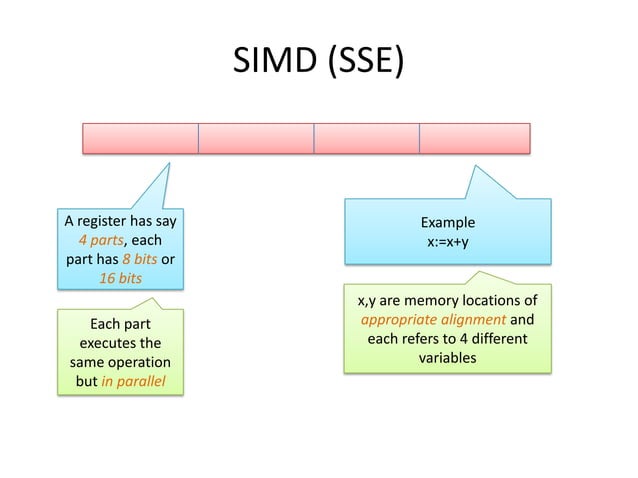 SIMD (SSE)

A register has say 4 parts, each part has 8 bits or 16 bits

Each part executes the same operation but in parallel

Example
x:=x+y

x,y are memory locations of appropriate alignment and each refers to 4 different variables